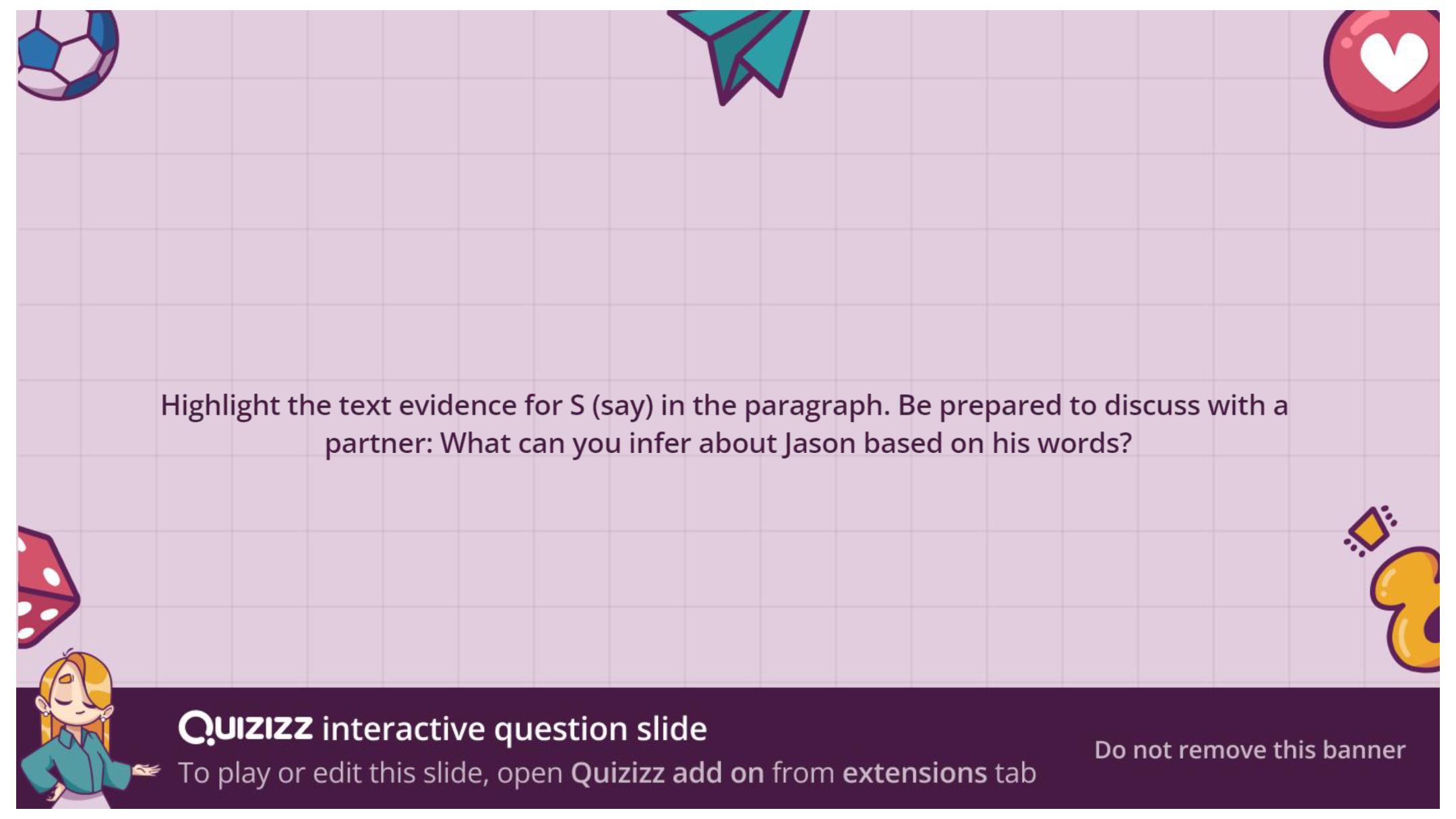 Highlight the text evidence for S (say) in the paragraph. Be prepared to discuss with a partner: What can you infer about Jason based on his words?

QUIZIZZ interactive question slide

To play or edit this slide, open Quizizz add on from extensions tab

Do not remove this banner